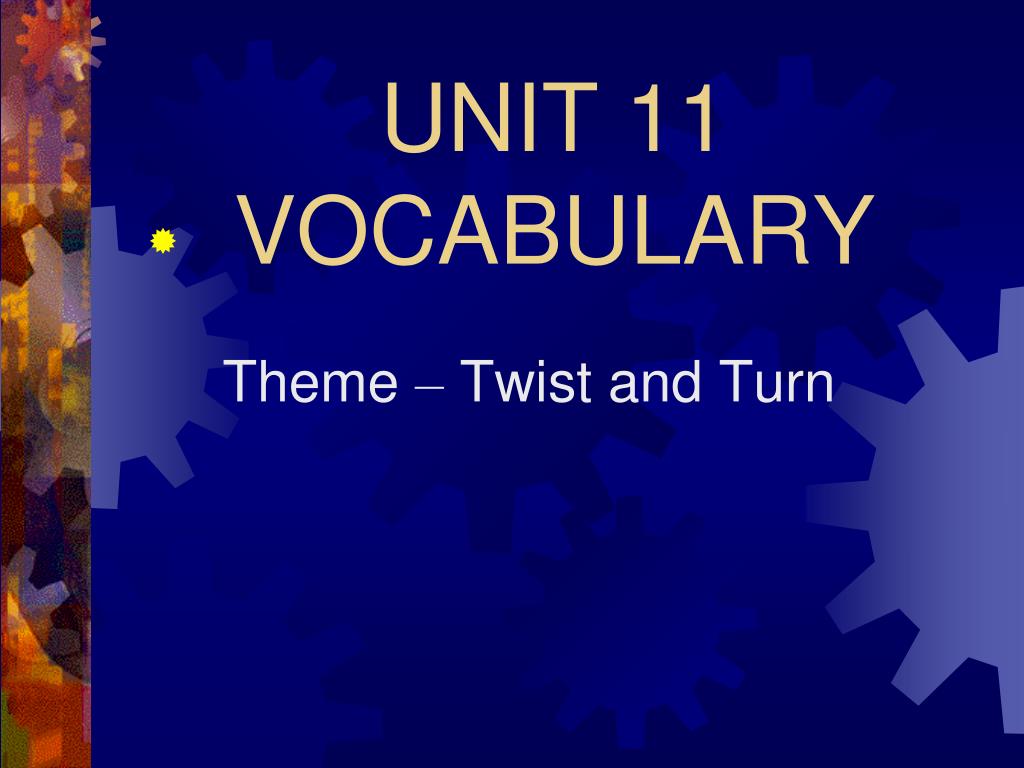 UNIT 11 VOCABULARY

Theme – Twist and Turn